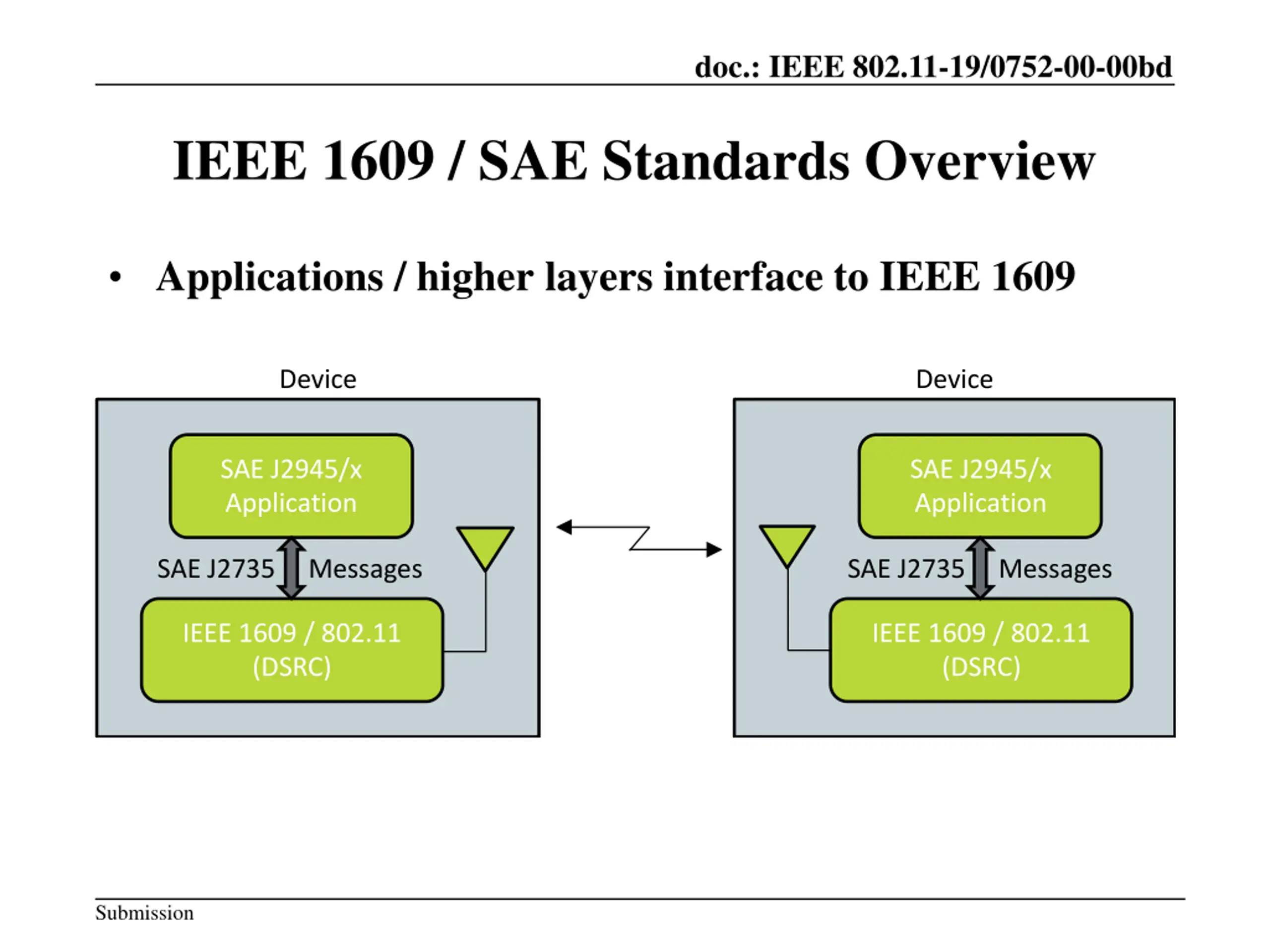 doc.: IEEE 802.11-19/0752-00-00bd

IEEE 1609 / SAE Standards Overview

• Applications / higher layers interface to IEEE 1609

Device

SAE J2945/x Application

SAE J2735 Messages

IEEE 1609 / 802.11 (DSRC)

Device

SAE J2945/x Application

SAE J2735 Messages

IEEE 1609 / 802.11 (DSRC)

Submission